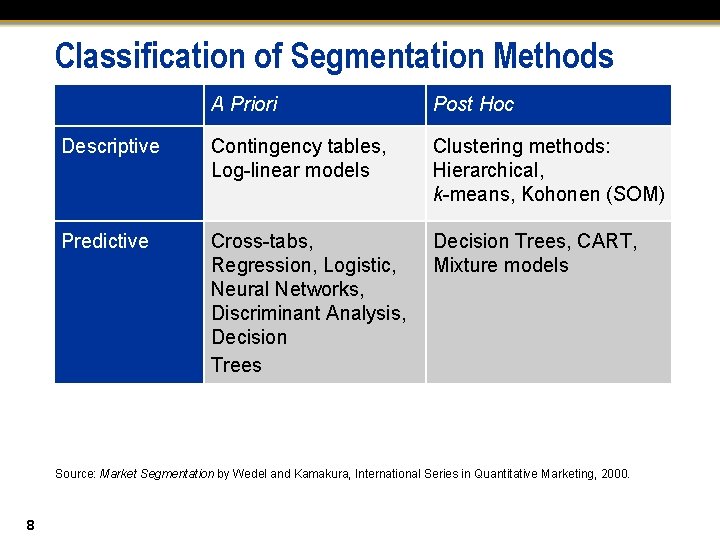 Classification of Segmentation Methods

| | A Priori | Post Hoc |
|---|---|---|
| Descriptive | Contingency tables, Log-linear models | Clustering methods: Hierarchical, k-means, Kohonen (SOM) |
| Predictive | Cross-tabs, Regression, Logistic, Neural Networks, Discriminant Analysis, Decision Trees | Decision Trees, CART, Mixture models |

Source: Market Segmentation by Wedel and Kamakura, International Series in Quantitative Marketing, 2000.

8